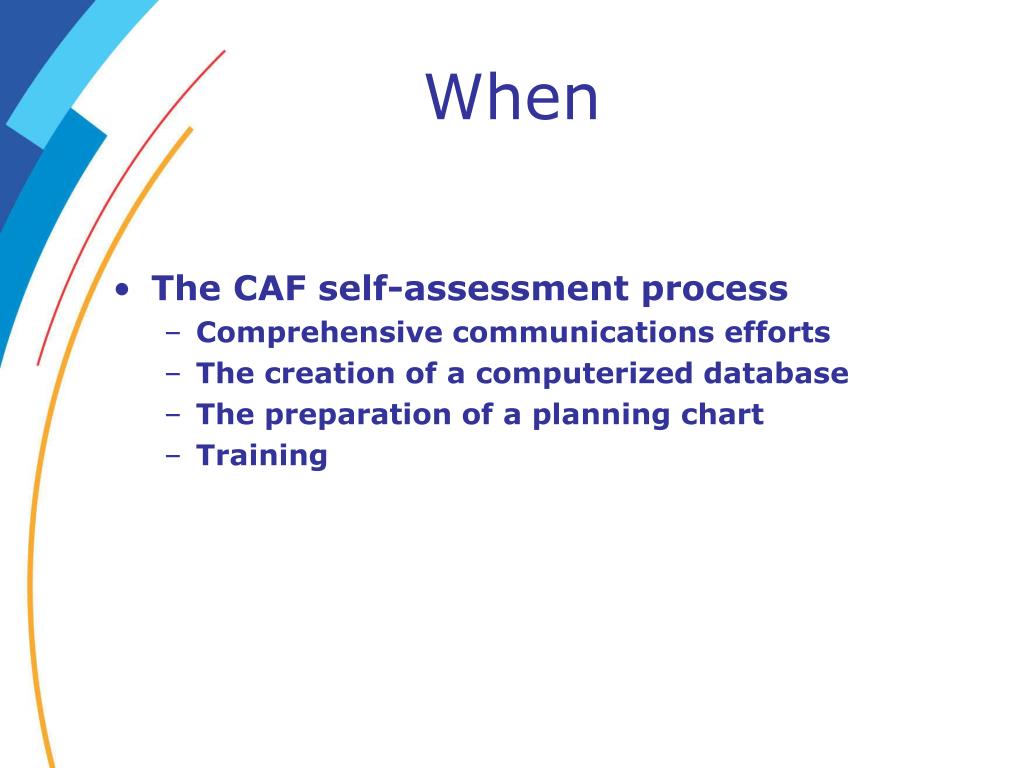 When

• The CAF self-assessment process
  – Comprehensive communications efforts
  – The creation of a computerized database
  – The preparation of a planning chart
  – Training